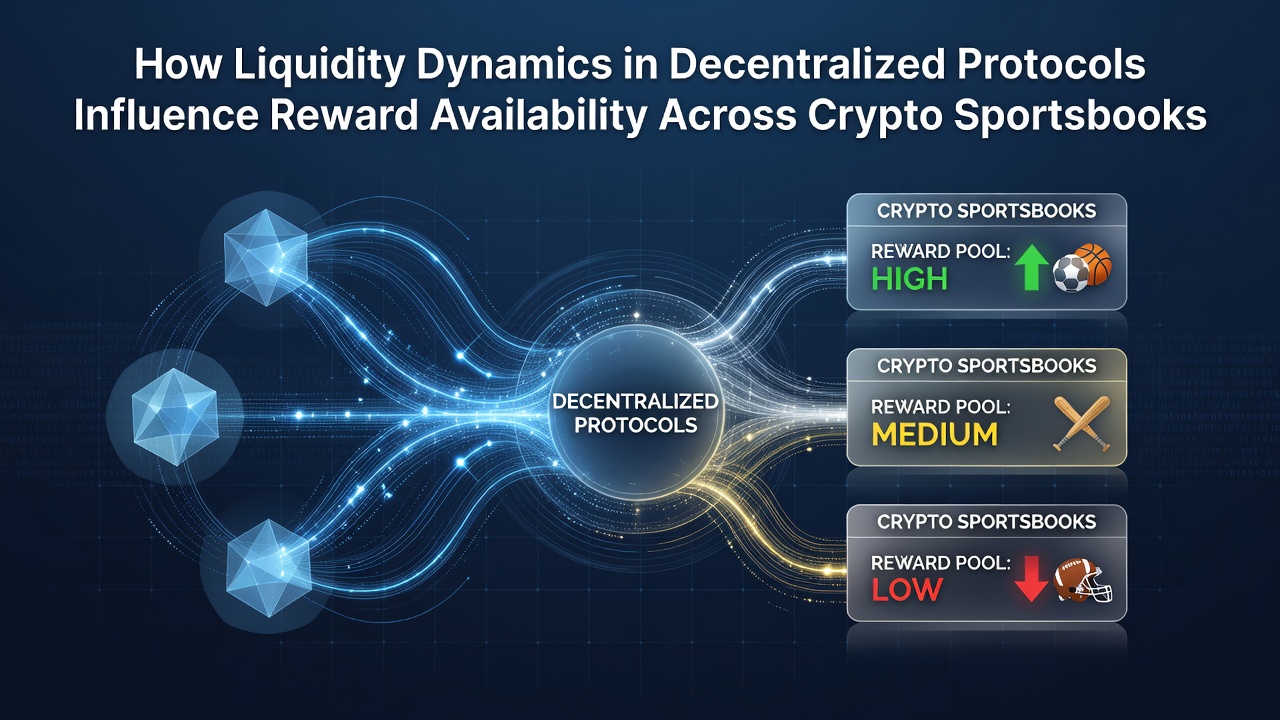 How Liquidity Dynamics in Decentralized Protocols Influence Reward Availability Across Crypto Sportsbooks

DECENTRALIZED PROTOCOLS

CRYPTO SPORTSBOOKS
REWARD POOL:
HIGH

CRYPTO SPORTSBOOKS
REWARD POOL:
MEDIUM

CRYPTO SPORTSBOOKS
REWARD POOL:
LOW